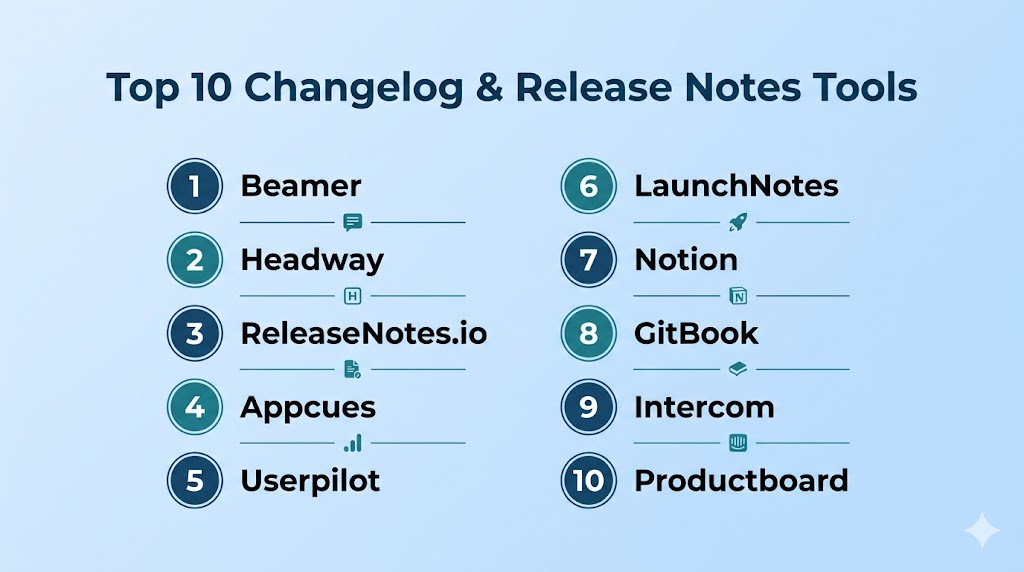 Top 10 Changelog & Release Notes Tools

1 Beamer

2 Headway

3 ReleaseNotes.io

4 Appcues

5 Userpilot

6 LaunchNotes

7 Notion

8 GitBook

9 Intercom

10 Productboard